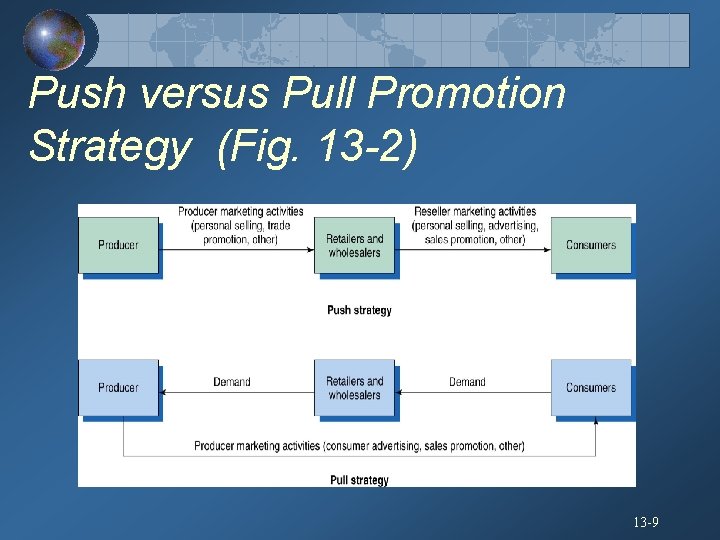 Push versus Pull Promotion Strategy (Fig. 13-2)

Producer

Producer marketing activities (personal selling, trade promotion, other)

Retailers and wholesalers

Reseller marketing activities (personal selling, advertising, sales promotion, other)

Consumers

Push strategy

Producer

Demand

Retailers and wholesalers

Demand

Consumers

Producer marketing activities (consumer advertising, sales promotion, other)

Pull strategy

13-9